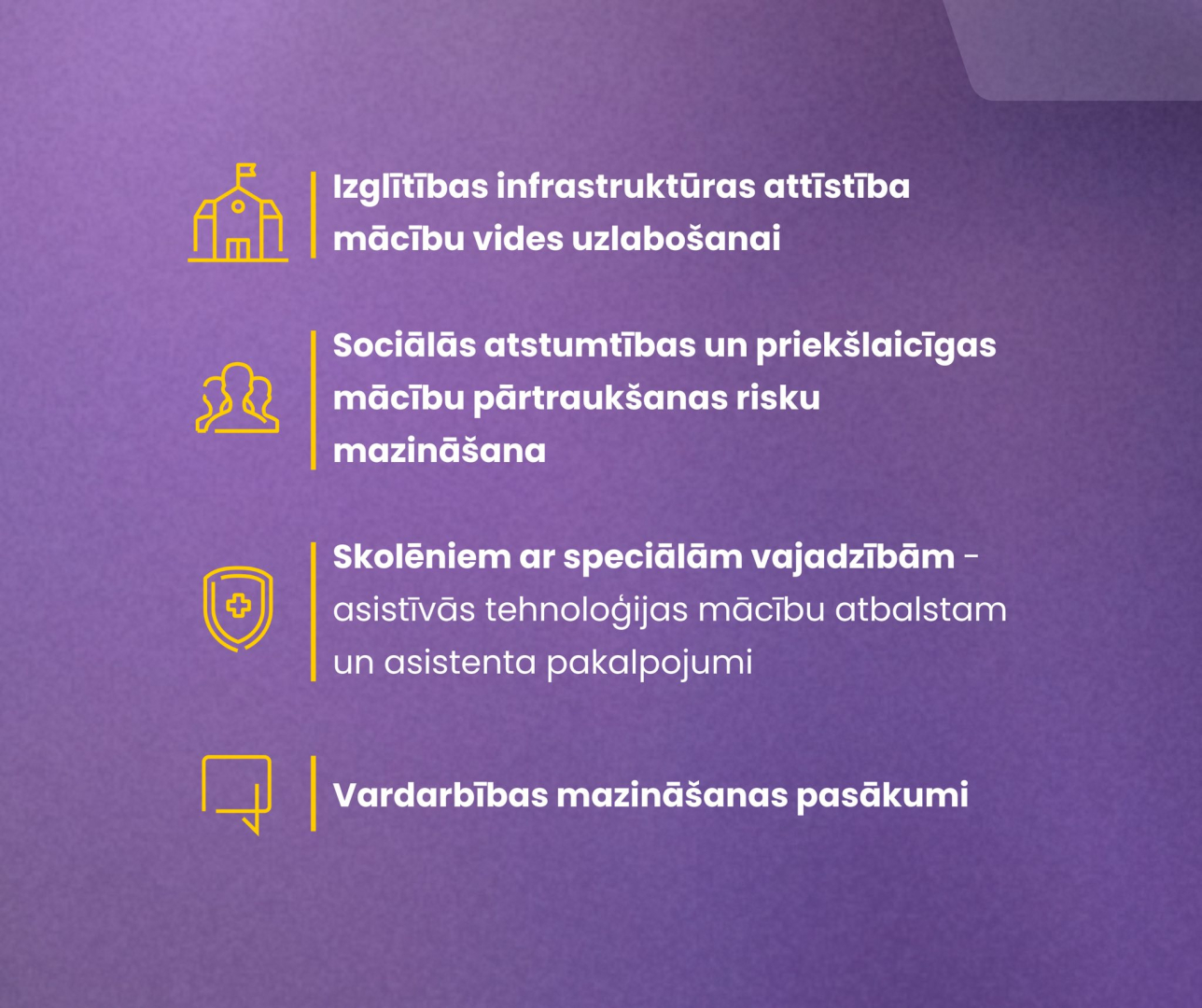 Izglītības infrastruktūras attīstība mācību vides uzlabošanai

Sociālās atstumtības un priekšlaicīgas mācību pārtraukšanas risku mazināšana

Skolēniem ar speciālām vajadzībām - asistīvās tehnoloģijas mācību atbalstam un asistenta pakalpojumi

Vardarbības mazināšanas pasākumi